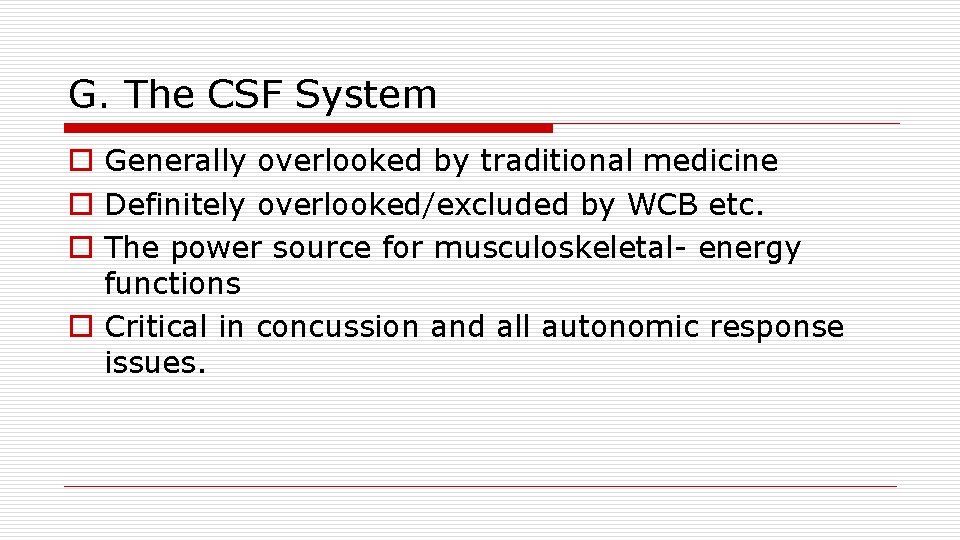 G. The CSF System

- Generally overlooked by traditional medicine
- Definitely overlooked/excluded by WCB etc.
- The power source for musculoskeletal- energy functions
- Critical in concussion and all autonomic response issues.